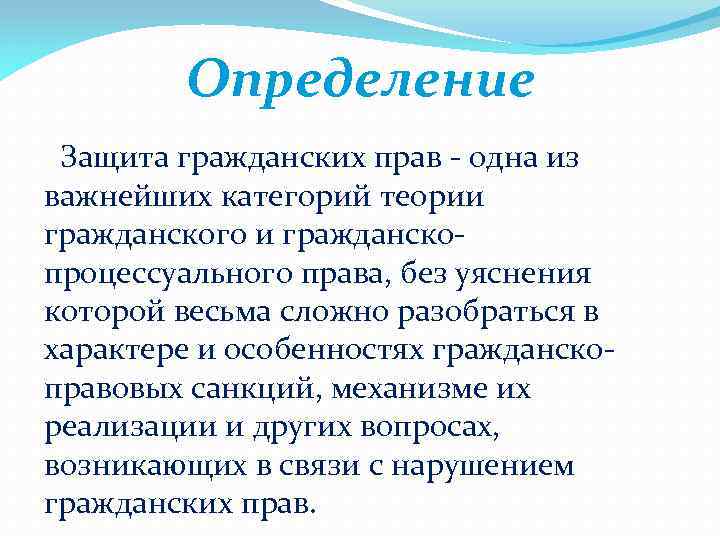 Определение

Защита гражданских прав - одна из важнейших категорий теории гражданского и гражданско-процессуального права, без уяснения которой весьма сложно разобраться в характере и особенностях гражданско-правовых санкций, механизме их реализации и других вопросах, возникающих в связи с нарушением гражданских прав.